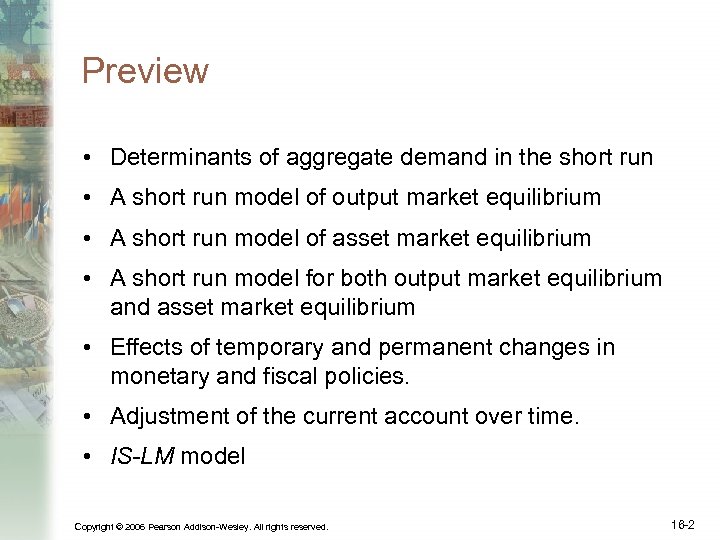 Preview

• Determinants of aggregate demand in the short run

• A short run model of output market equilibrium

• A short run model of asset market equilibrium

• A short run model for both output market equilibrium and asset market equilibrium

• Effects of temporary and permanent changes in monetary and fiscal policies.

• Adjustment of the current account over time.

• IS-LM model

Copyright © 2006 Pearson Addison-Wesley. All rights reserved.

16-2